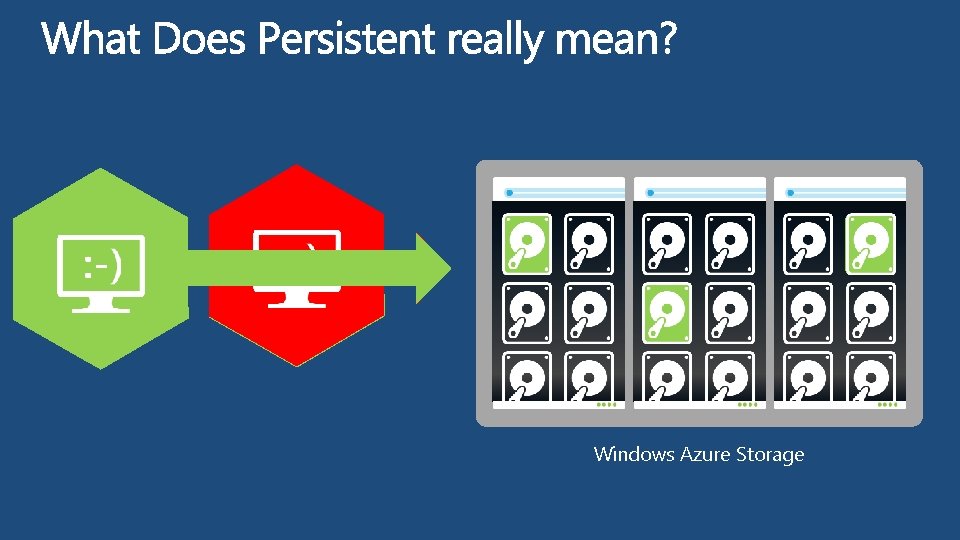 What Does Persistent really mean?

:-)

Windows Azure Storage